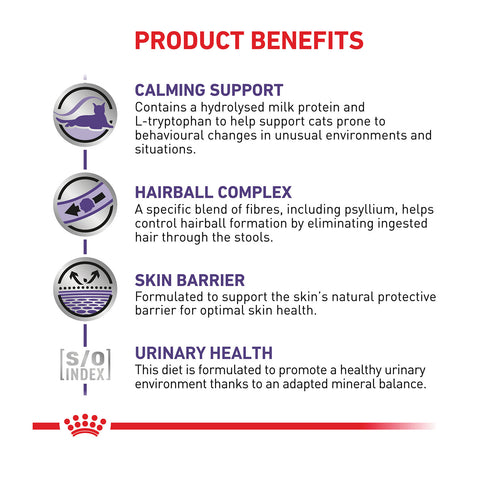 PRODUCT BENEFITS

CALMING SUPPORT
Contains a hydrolysed milk protein and L-tryptophan to help support cats prone to behavioural changes in unusual environments and situations.

HAIRBALL COMPLEX
A specific blend of fibres, including psyllium, helps control hairball formation by eliminating ingested hair through the stools.

SKIN BARRIER
Formulated to support the skin's natural protective barrier for optimal skin health.

S/O INDEX

URINARY HEALTH
This diet is formulated to promote a healthy urinary environment thanks to an adapted mineral balance.